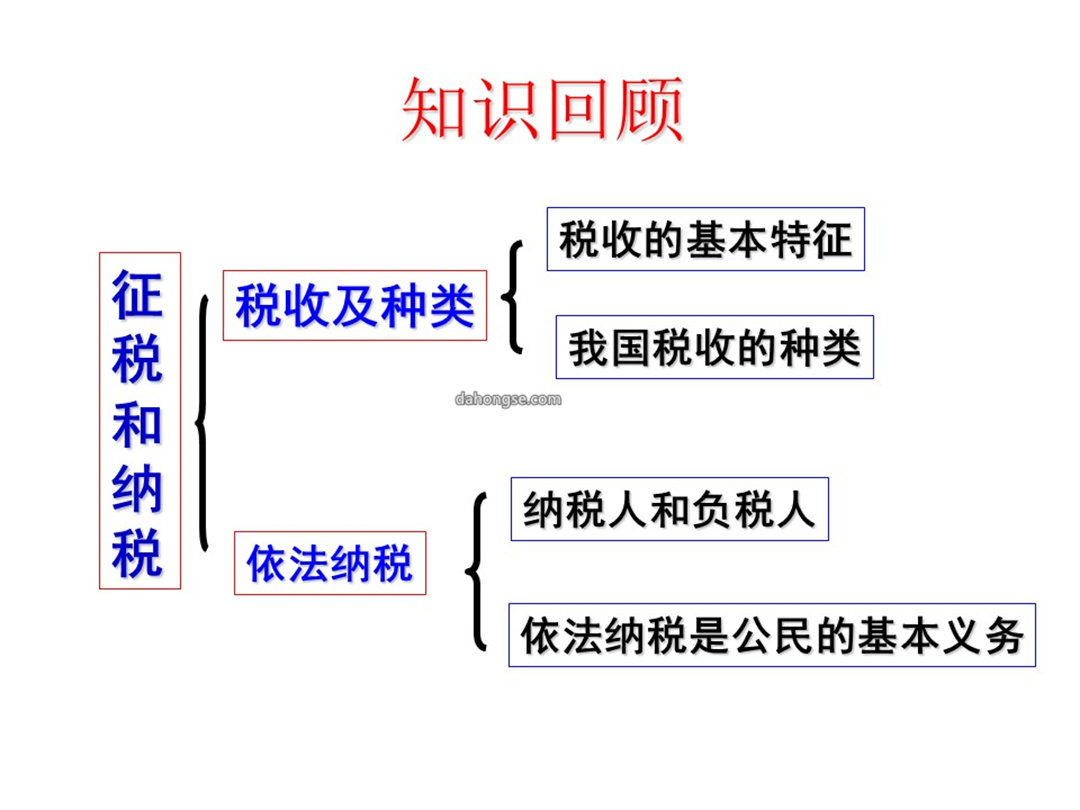 知识回顾

征税和纳税

税收及种类

税收的基本特征

我国税收的种类

dahongse.com

依法纳税

纳税人和负税人

依法纳税是公民的基本义务